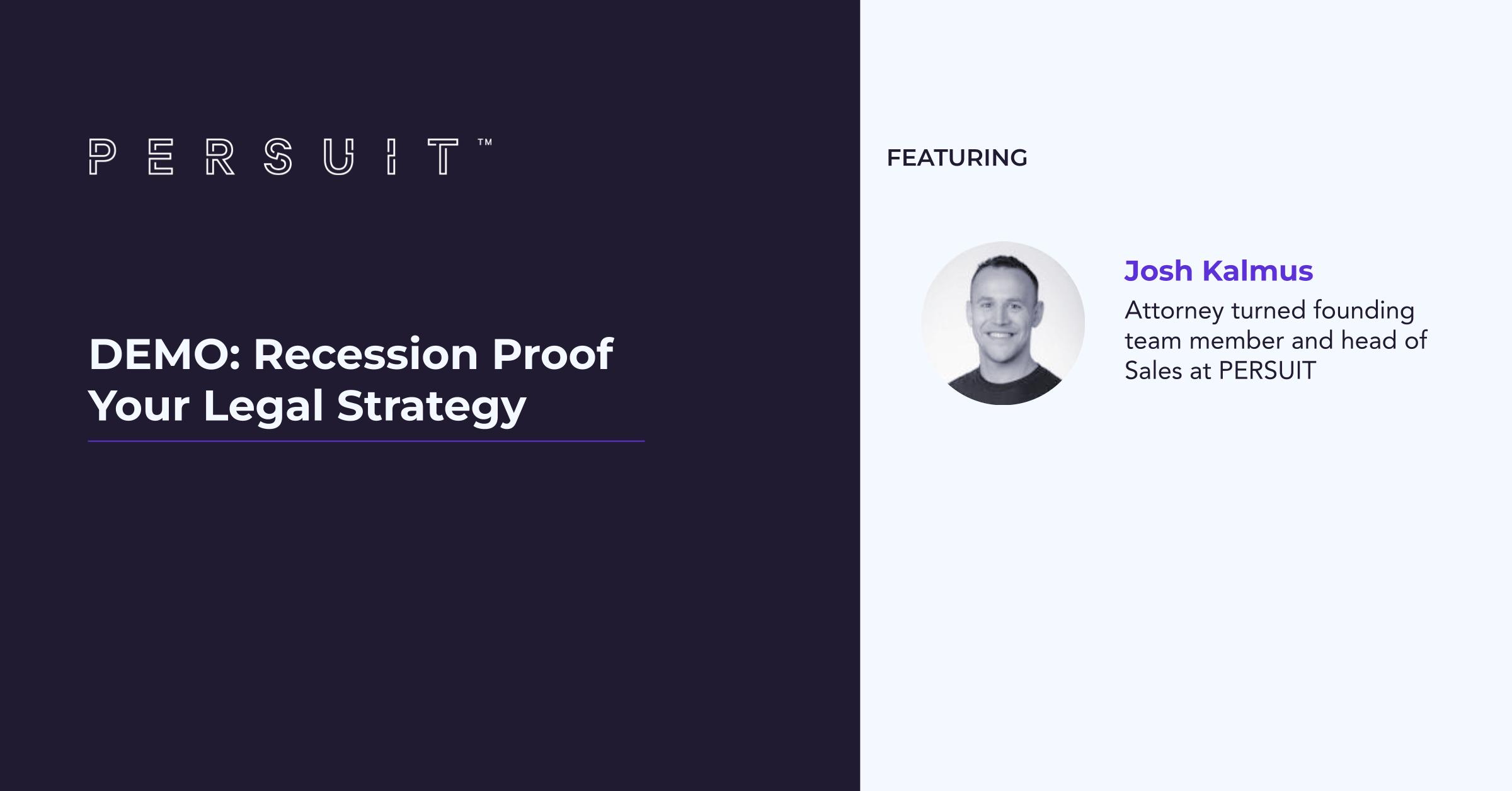 PERSUIT™

DEMO: Recession Proof Your Legal Strategy

FEATURING

Josh Kalmus

Attorney turned founding team member and head of Sales at PERSUIT